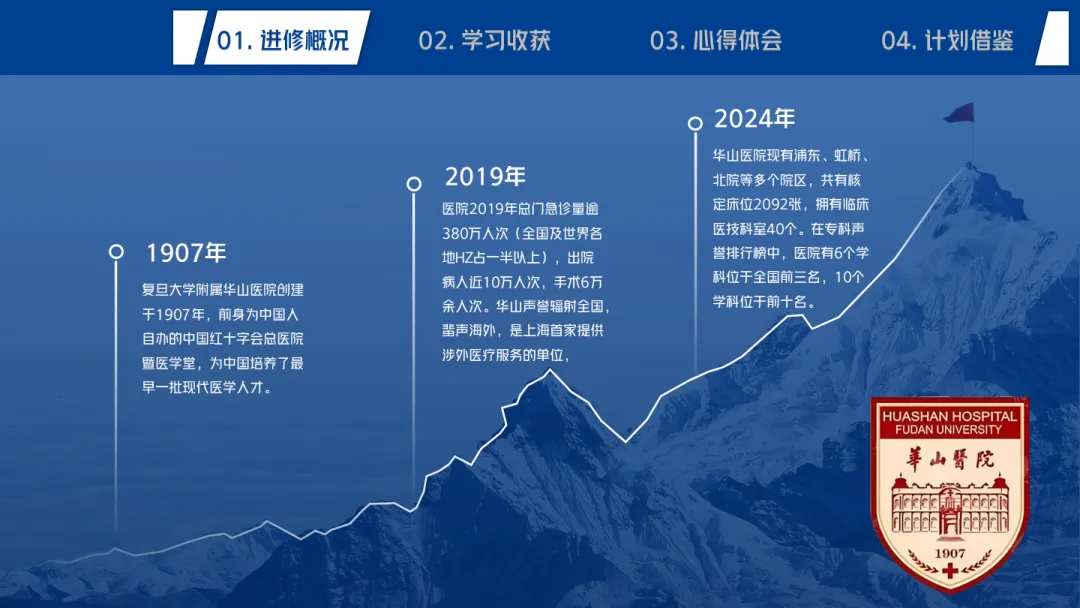 01. 进修概况

02. 学习收获

03. 心得体会

04. 计划借鉴

1907年

复旦大学附属华山医院创建于1907年，前身为中国人自办的中国红十字会总医院暨医学堂，为中国培养了最早一批现代医学人才。

2019年

医院2019年总门急诊量逾380万人次（全国及世界各地HZ占一半以上），出院病人近10万人次，手术6万余人次。华山声誉辐射全国，蜚声海外，是上海首家提供涉外医疗服务的单位，

2024年

华山医院现有浦东、虹桥、北院等多个院区，共有核定床位2092张，拥有临床医技科室40个。在专科声誉排行榜中，医院有6个学科位于全国前三名，10个学科位于前十名。

HUASHAN HOSPITAL
FUDAN UNIVERSITY
華山醫院
1907